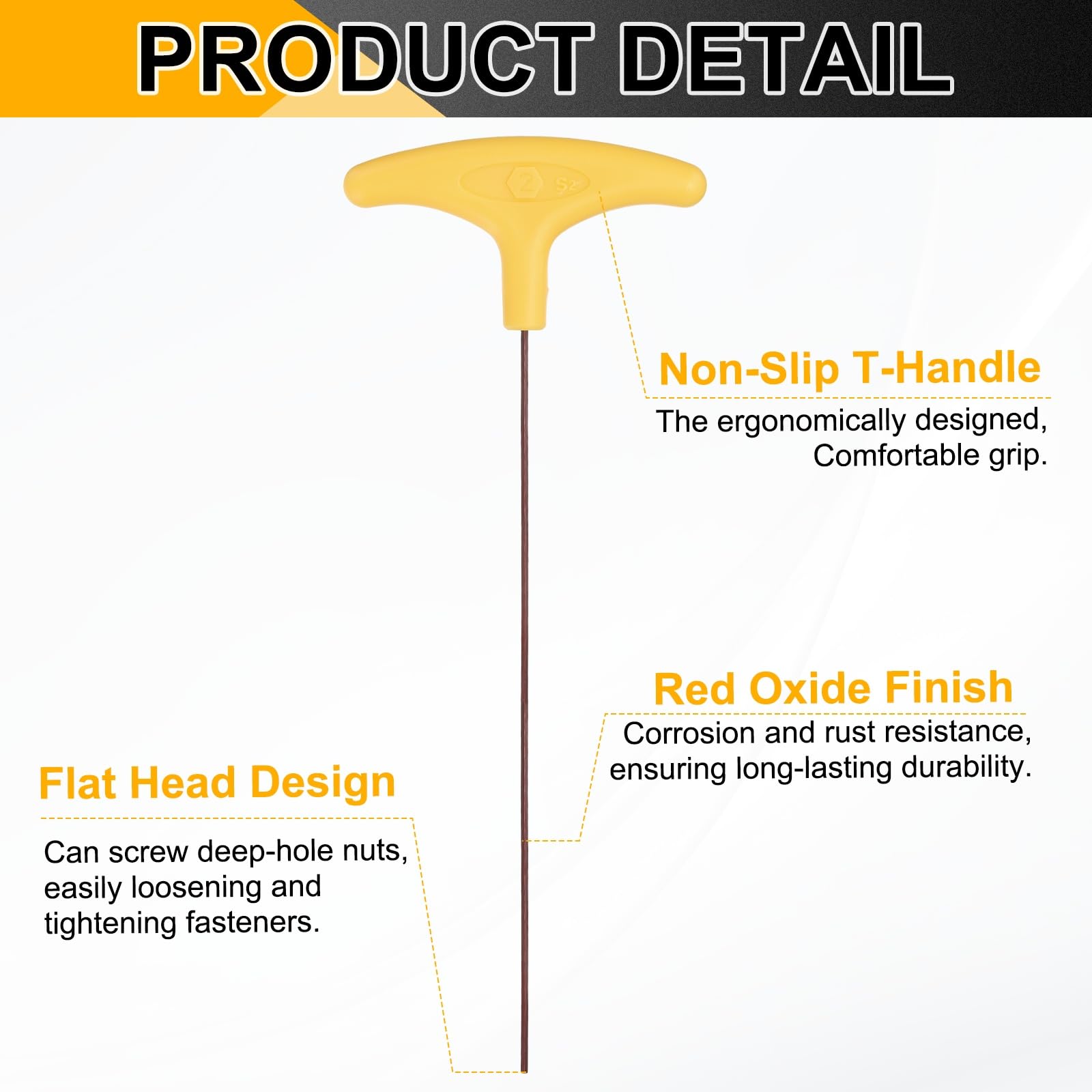 PRODUCT DETAIL

2 S2

Non-Slip T-Handle

The ergonomically designed, Comfortable grip.

Red Oxide Finish

Corrosion and rust resistance, ensuring long-lasting durability.

Flat Head Design

Can screw deep-hole nuts, easily loosening and tightening fasteners.